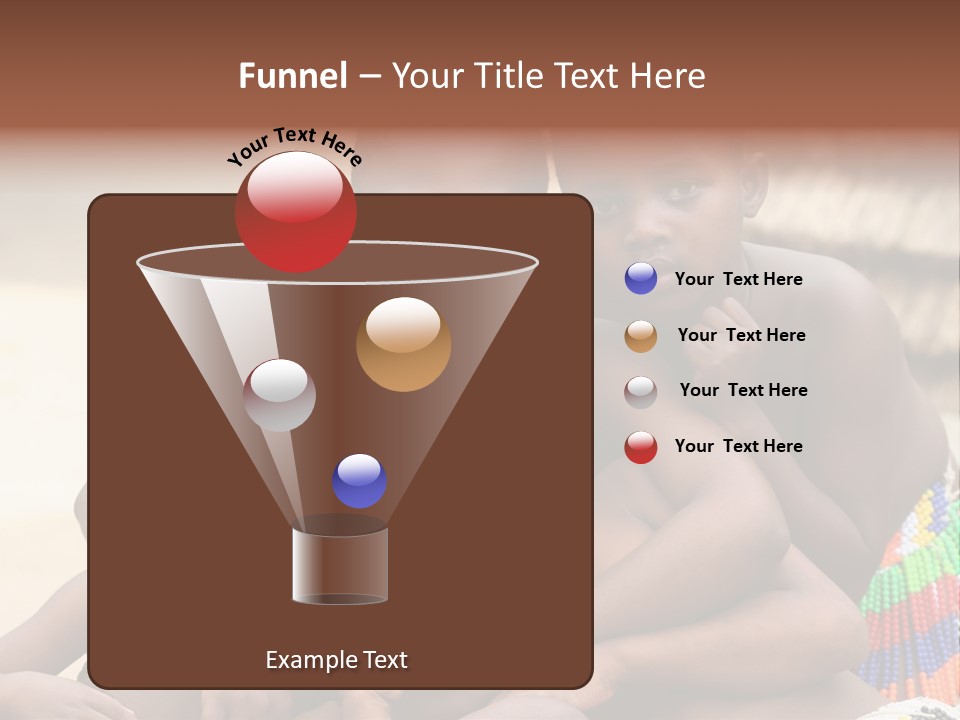 Funnel – Your Title Text Here

Your Text Here

Example Text

Your Text Here

Your Text Here

Your Text Here

Your Text Here